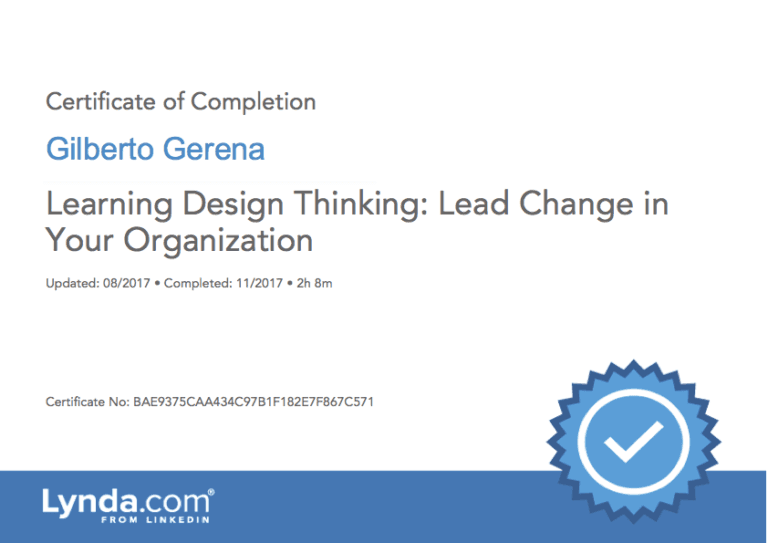 Certificate of Completion

Gilberto Gerena

Learning Design Thinking: Lead Change in Your Organization

Updated: 08/2017 • Completed: 11/2017 • 2h 8m

Certificate No: BAE9375CAA434C97B1F182E7F867C571

Lynda.com®
FROM LINKEDIN